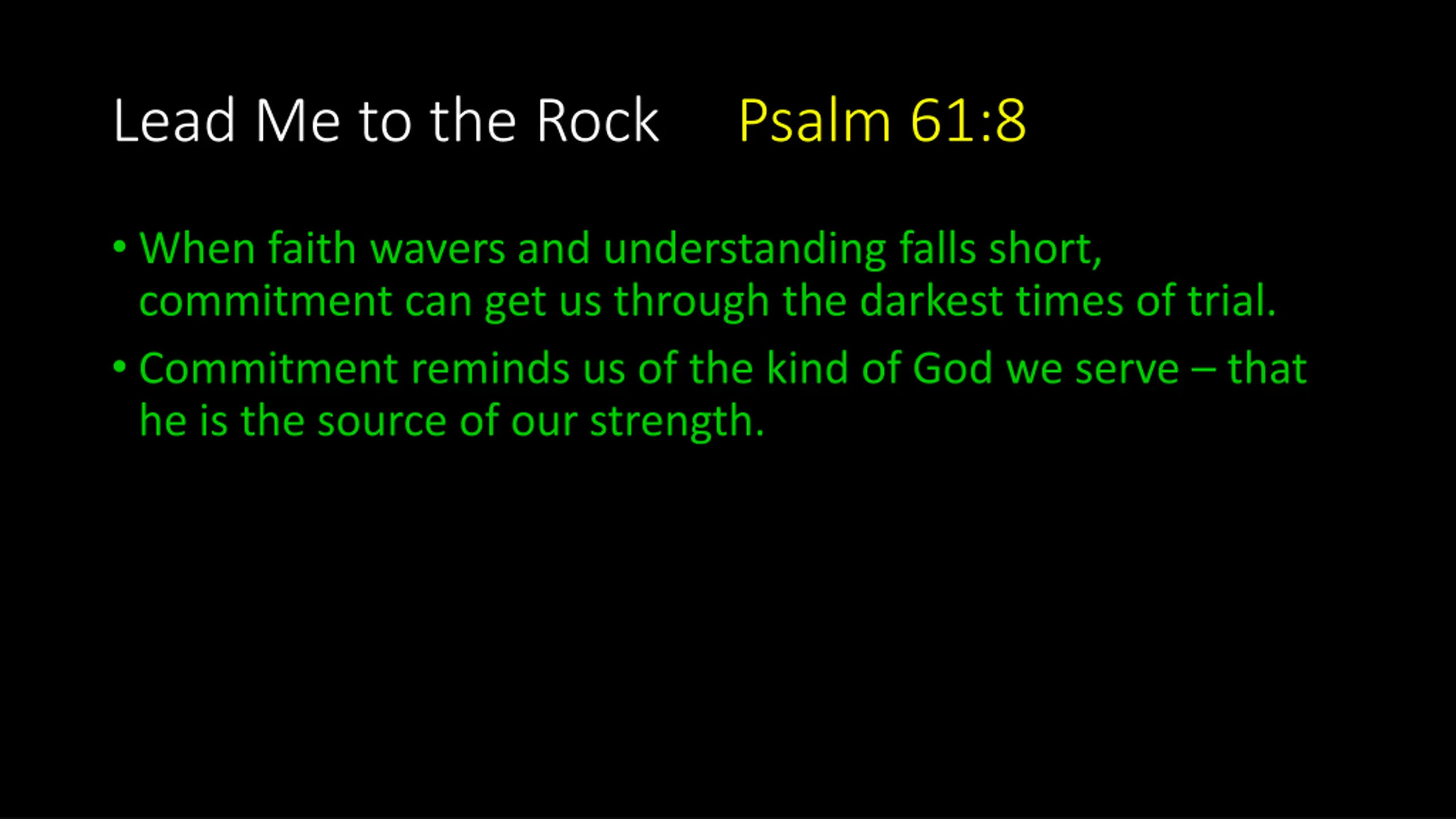 Lead Me to the Rock Psalm 61:8

• When faith wavers and understanding falls short, commitment can get us through the darkest times of trial.

• Commitment reminds us of the kind of God we serve – that he is the source of our strength.